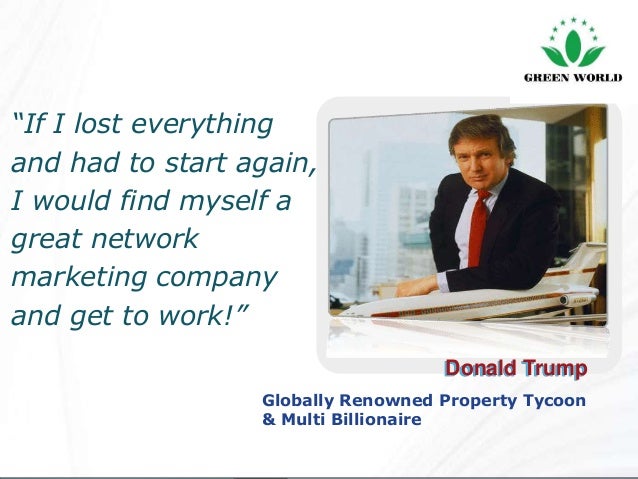 GREEN WORLD

“If I lost everything and had to start again, I would find myself a great network marketing company and get to work!”

Donald Trump

Globally Renowned Property Tycoon & Multi Billionaire